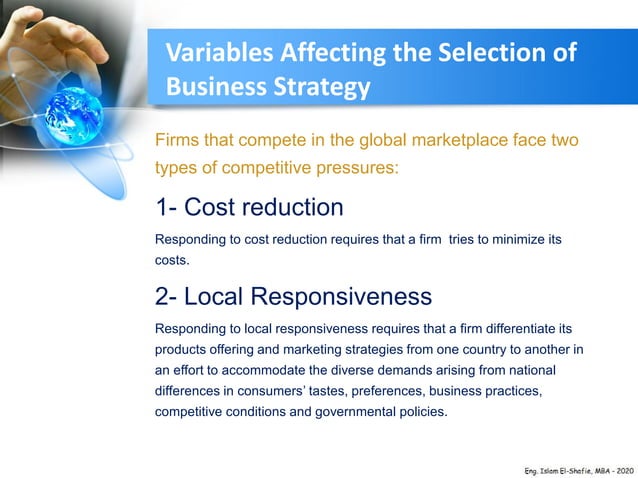 Variables Affecting the Selection of Business Strategy

Firms that compete in the global marketplace face two types of competitive pressures:

1- Cost reduction

Responding to cost reduction requires that a firm tries to minimize its costs.

2- Local Responsiveness

Responding to local responsiveness requires that a firm differentiate its products offering and marketing strategies from one country to another in an effort to accommodate the diverse demands arising from national differences in consumers' tastes, preferences, business practices, competitive conditions and governmental policies.

Eng. Islam El-Shafie, MBA - 2020